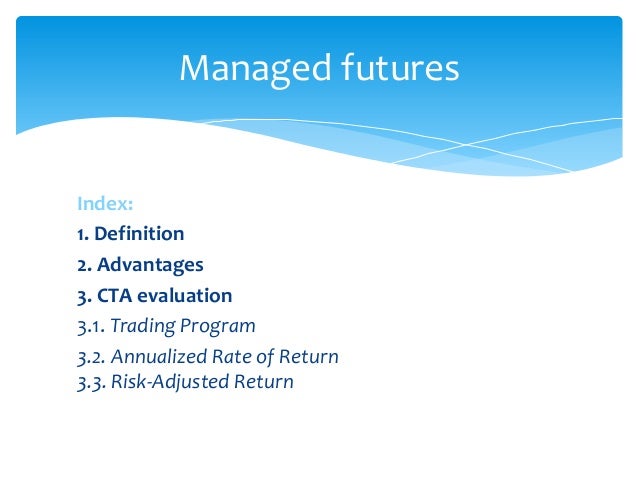 Managed futures

Index:

1. Definition

2. Advantages

3. CTA evaluation

3.1. Trading Program

3.2. Annualized Rate of Return
3.3. Risk-Adjusted Return